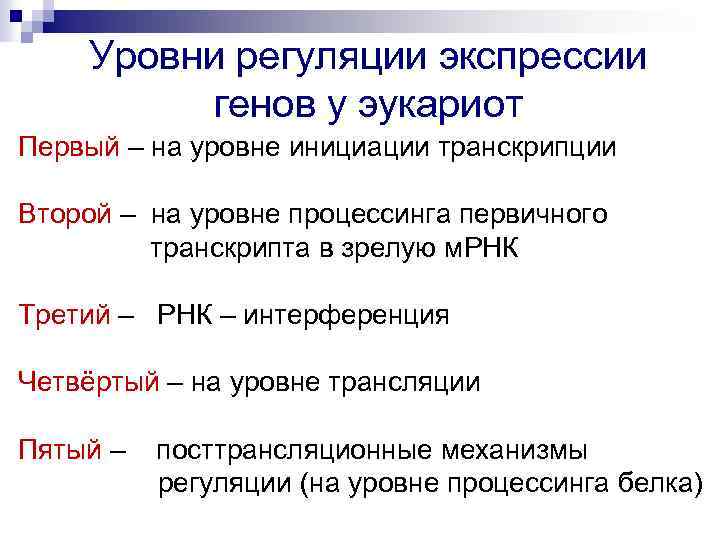 Уровни регуляции экспрессии генов у эукариот

Первый – на уровне инициации транскрипции

Второй – на уровне процессинга первичного транскрипта в зрелую мРНК

Третий – РНК – интерференция

Четвёртый – на уровне трансляции

Пятый – посттрансляционные механизмы регуляции (на уровне процессинга белка)